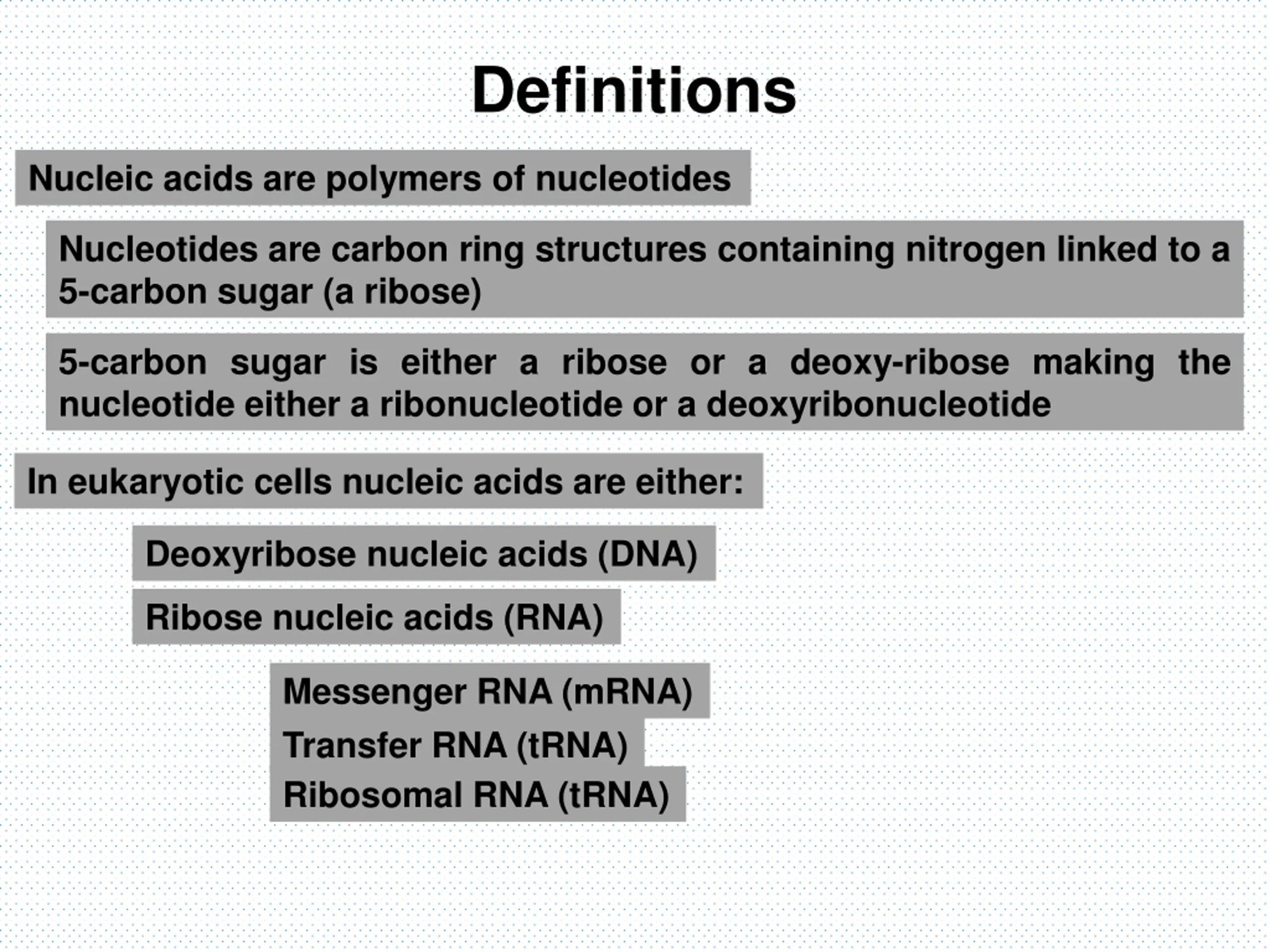 Definitions

Nucleic acids are polymers of nucleotides

Nucleotides are carbon ring structures containing nitrogen linked to a 5-carbon sugar (a ribose)

5-carbon sugar is either a ribose or a deoxy-ribose making the nucleotide either a ribonucleotide or a deoxyribonucleotide

In eukaryotic cells nucleic acids are either:

Deoxyribose nucleic acids (DNA)

Ribose nucleic acids (RNA)

Messenger RNA (mRNA)
Transfer RNA (tRNA)
Ribosomal RNA (tRNA)